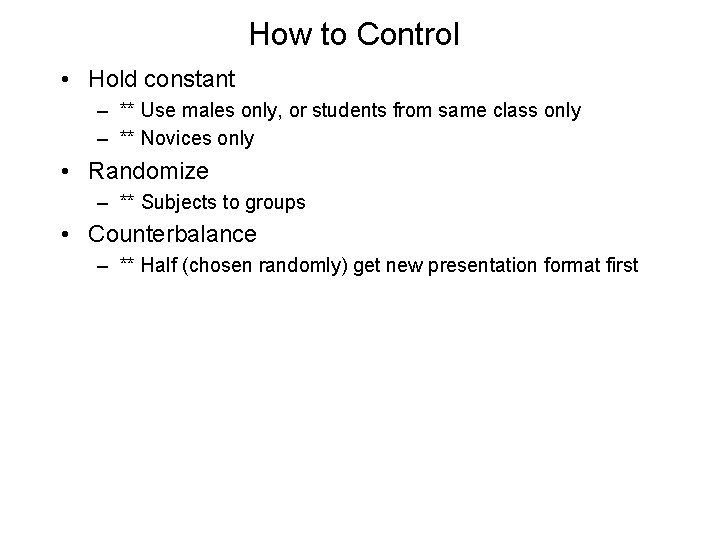 How to Control

• Hold constant
  – ** Use males only, or students from same class only
  – ** Novices only
• Randomize
  – ** Subjects to groups
• Counterbalance
  – ** Half (chosen randomly) get new presentation format first